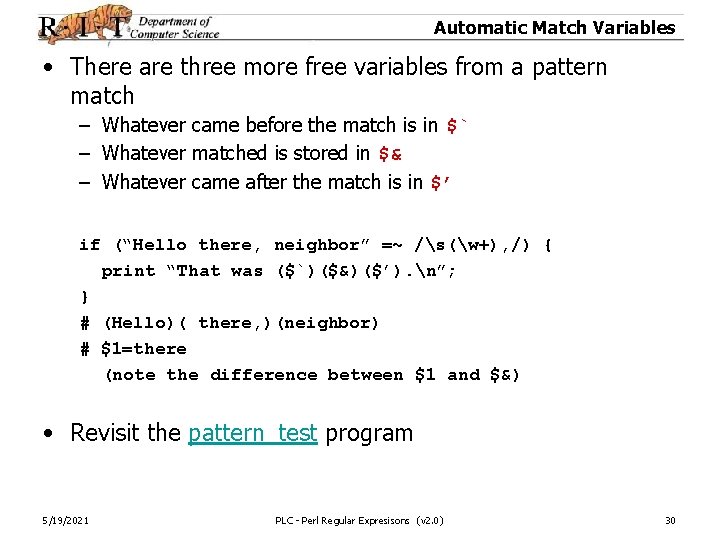 R·I·T Department of Computer Science

Automatic Match Variables

• There are three more free variables from a pattern match
– Whatever came before the match is in $`
– Whatever matched is stored in $&
– Whatever came after the match is in $'

if ("Hello there, neighbor" =~ /\s(\w+),/) {
print "That was ($`)($&)($').\n";
}
# (Hello)( there,)(neighbor)
# $1=there
(note the difference between $1 and $&)

• Revisit the pattern_test program

5/19/2021

PLC - Perl Regular Expresisons (v2.0)

30